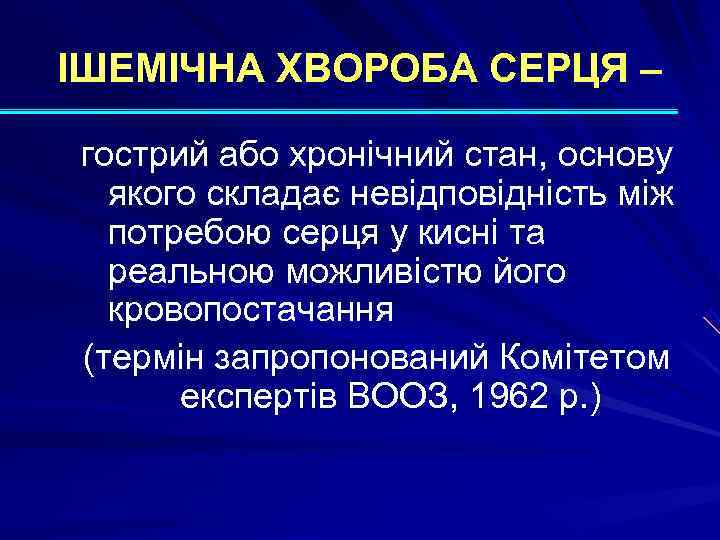 ІШЕМІЧНА ХВОРОБА СЕРЦЯ –

гострий або хронічний стан, основу якого складає невідповідність між потребою серця у кисні та реальною можливістю його кровопостачання

(термін запропонований Комітетом експертів ВООЗ, 1962 р.)